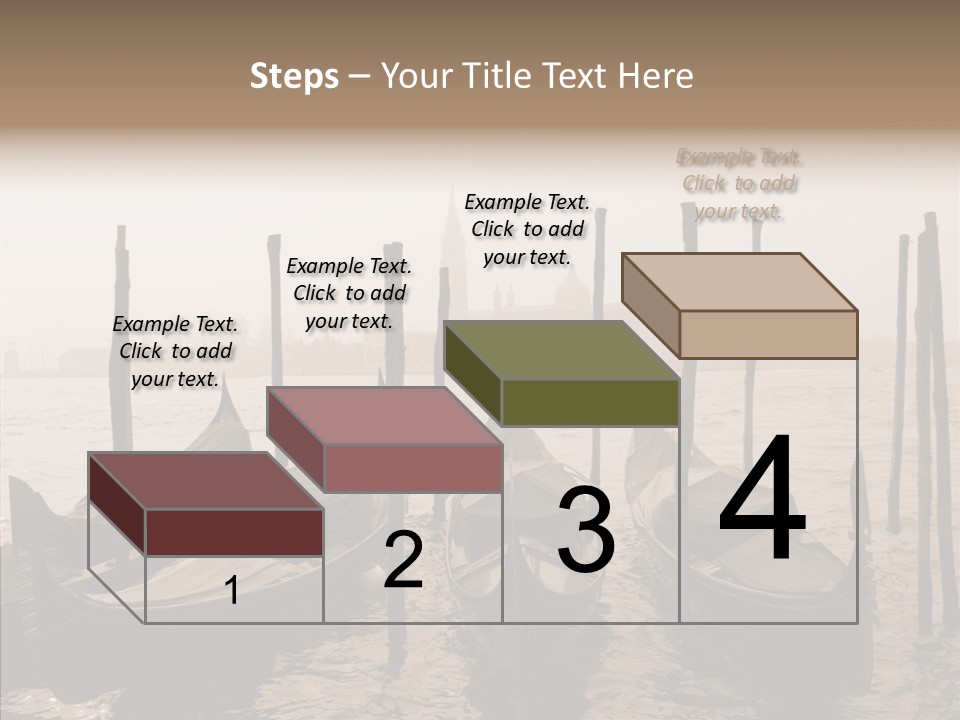 Steps – Your Title Text Here

Example Text. Click to add your text.

Example Text. Click to add your text.

Example Text. Click to add your text.

Example Text. Click to add your text.

1

2

3

4